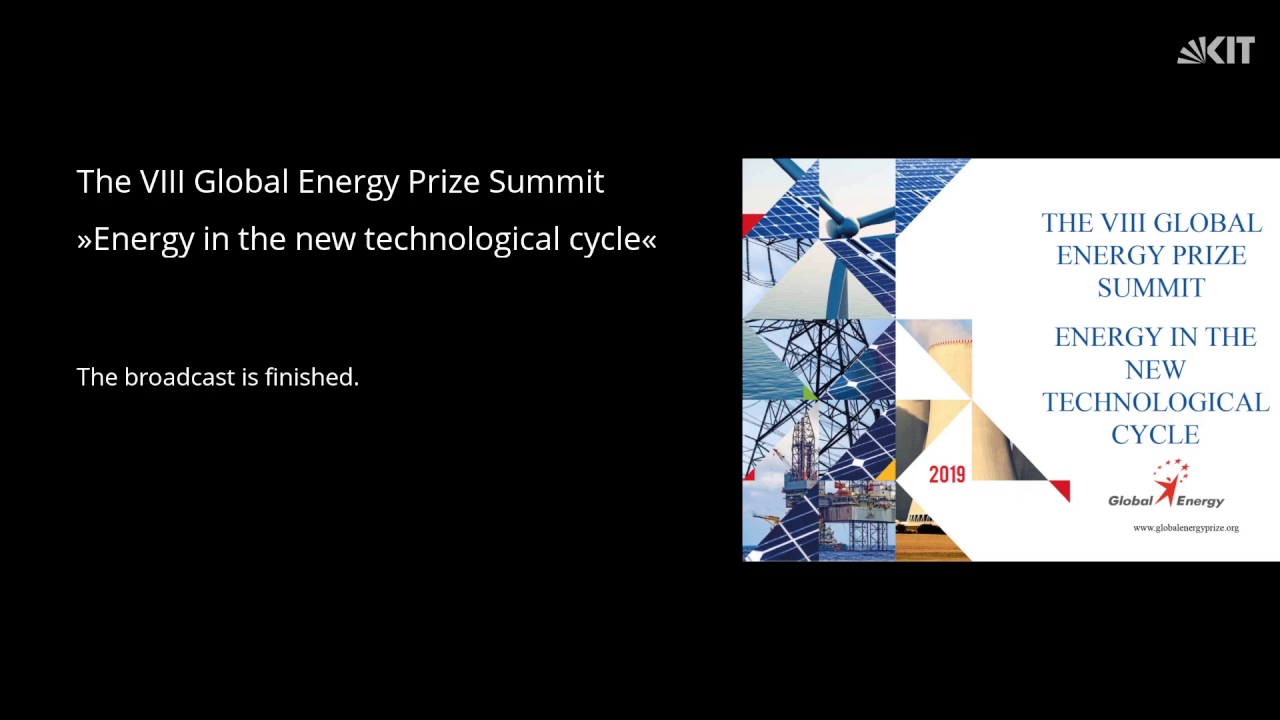 KIT

The VIII Global Energy Prize Summit
»Energy in the new technological cycle«

The broadcast is finished.

THE VIII GLOBAL ENERGY PRIZE SUMMIT

ENERGY IN THE NEW TECHNOLOGICAL CYCLE

2019

Global Energy

www.globalenergyprize.org